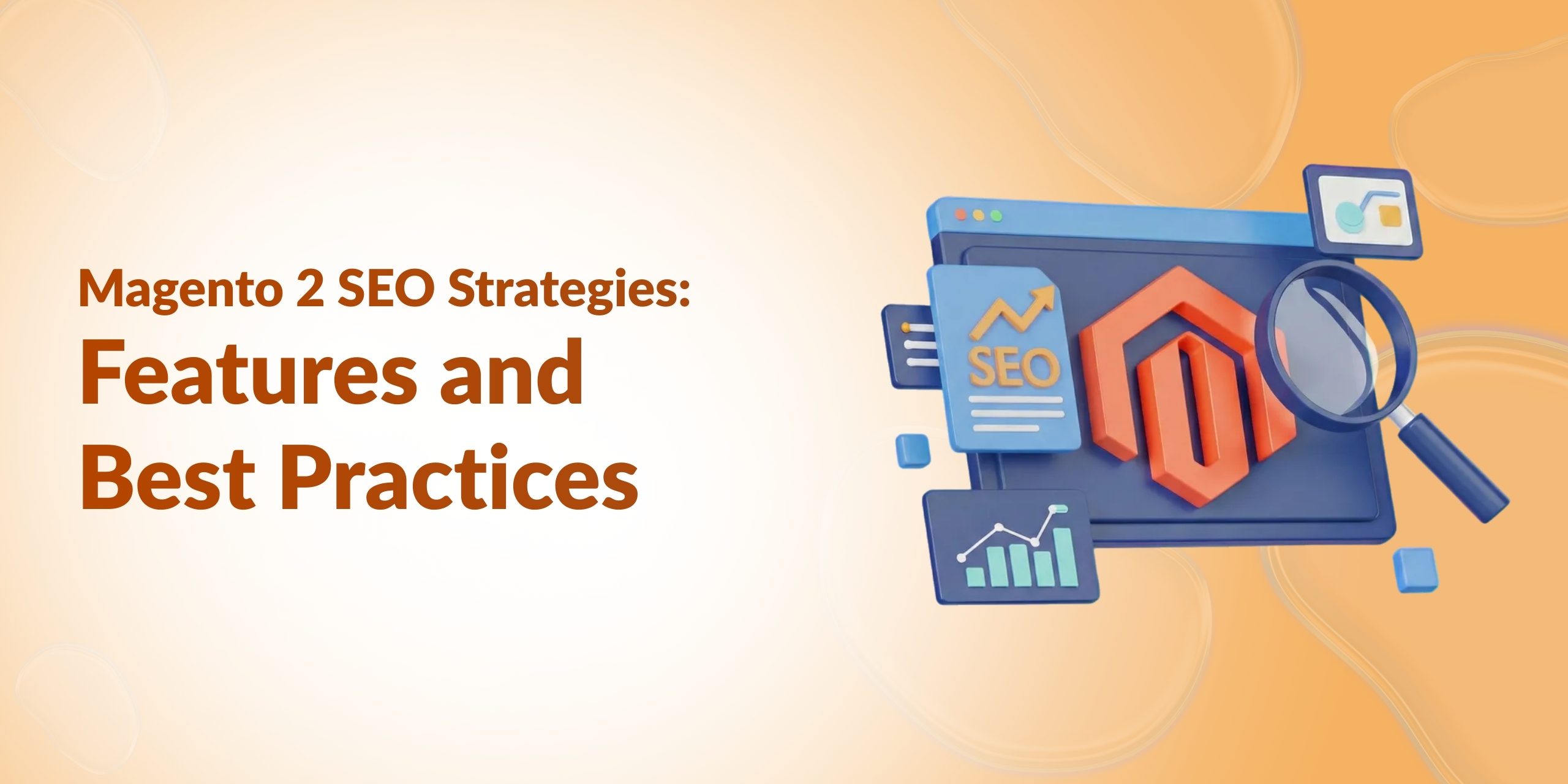 Magento 2 SEO Strategies:
Features and Best Practices

SEO